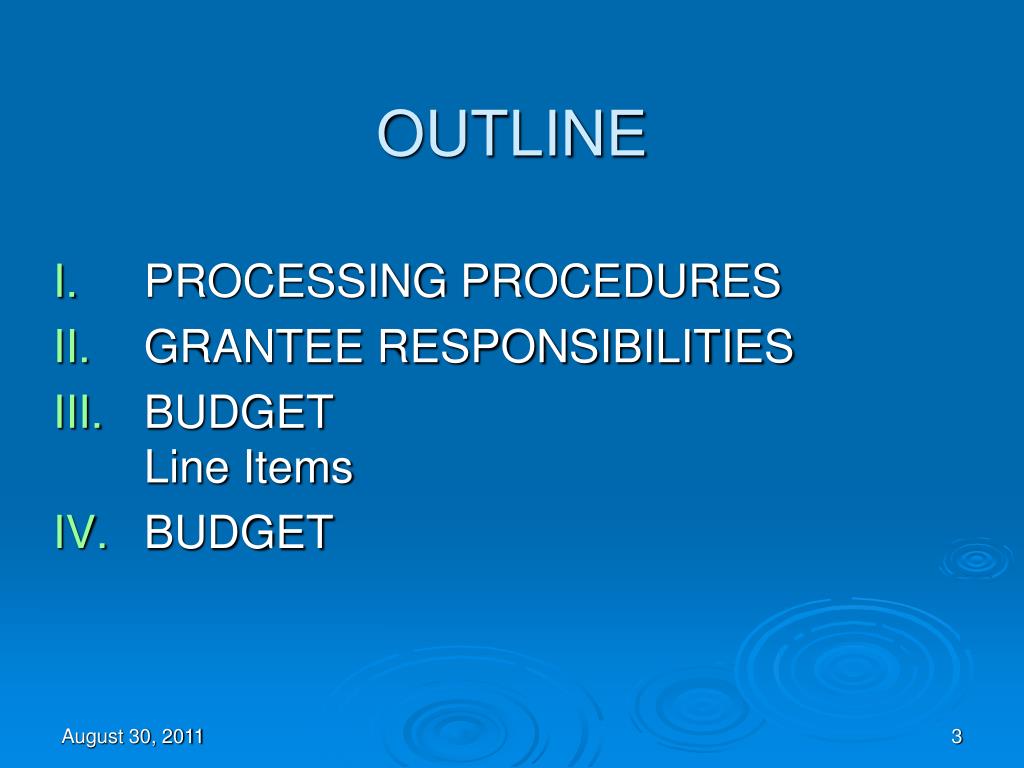 OUTLINE

I. PROCESSING PROCEDURES
II. GRANTEE RESPONSIBILITIES
III. BUDGET
Line Items
IV. BUDGET

August 30, 2011

3